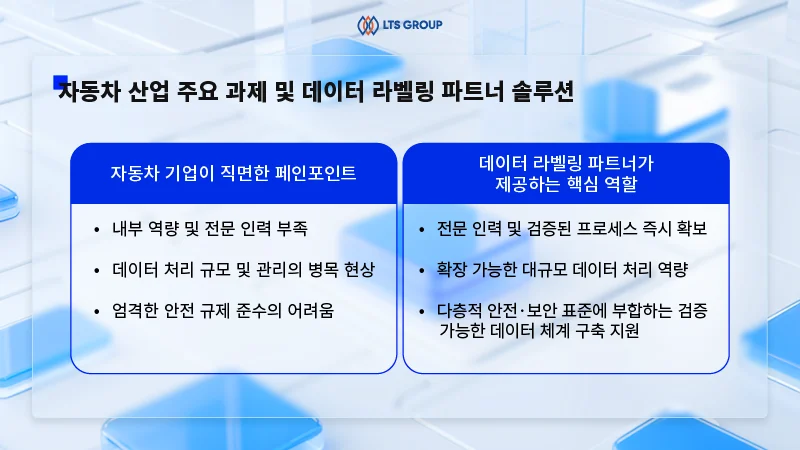 LTS GROUP

자동차 산업 주요 과제 및 데이터 라벨링 파트너 솔루션

자동차 기업이 직면한 페인포인트

• 내부 역량 및 전문 인력 부족
• 데이터 처리 규모 및 관리의 병목 현상
• 엄격한 안전 규제 준수의 어려움

데이터 라벨링 파트너가 제공하는 핵심 역할

• 전문 인력 및 검증된 프로세스 즉시 확보
• 확장 가능한 대규모 데이터 처리 역량
• 다층적 안전·보안 표준에 부합하는 검증 가능한 데이터 체계 구축 지원